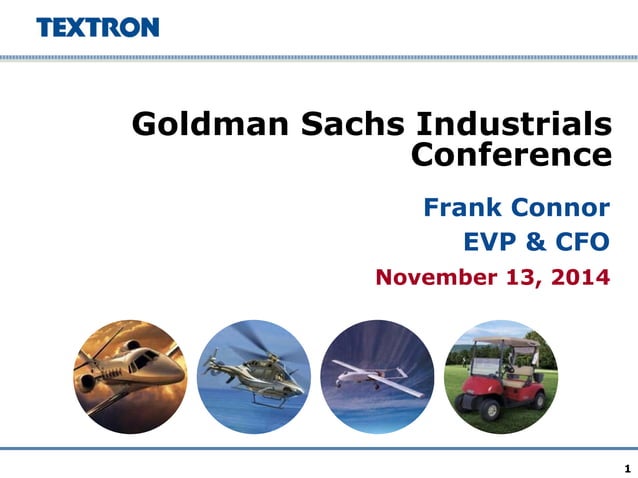 TEXTRON

Goldman Sachs Industrials Conference

Frank Connor
EVP & CFO

November 13, 2014

1